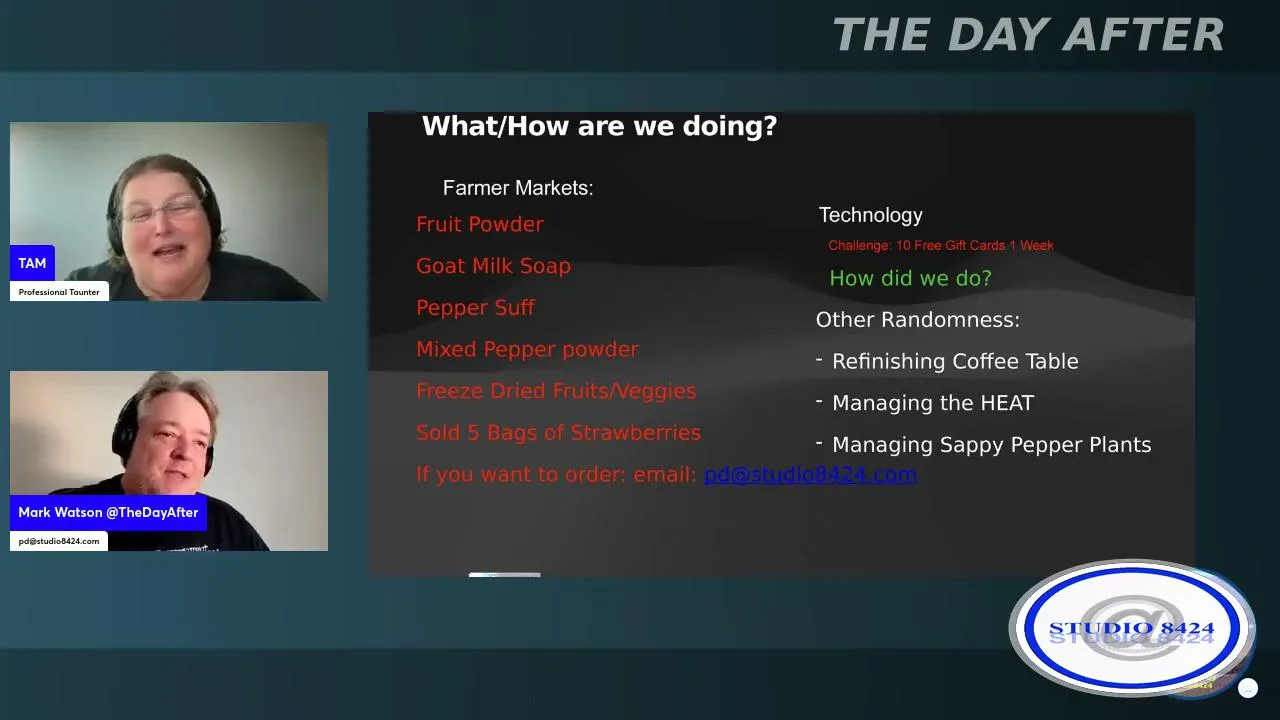 THE DAY AFTER

TAM
Professional Taunter

Mark Watson @TheDayAfter
pd@studio8424.com

What/How are we doing?

Farmer Markets:
Fruit Powder
Goat Milk Soap
Pepper Suff
Mixed Pepper powder
Freeze Dried Fruits/Veggies
Sold 5 Bags of Strawberries
If you want to order: email: pd@studio8424.com

Technology
Challenge: 10 Free Gift Cards 1 Week
How did we do?

Other Randomness:
- Refinishing Coffee Table
- Managing the HEAT
- Managing Sappy Pepper Plants

STUDIO 8424